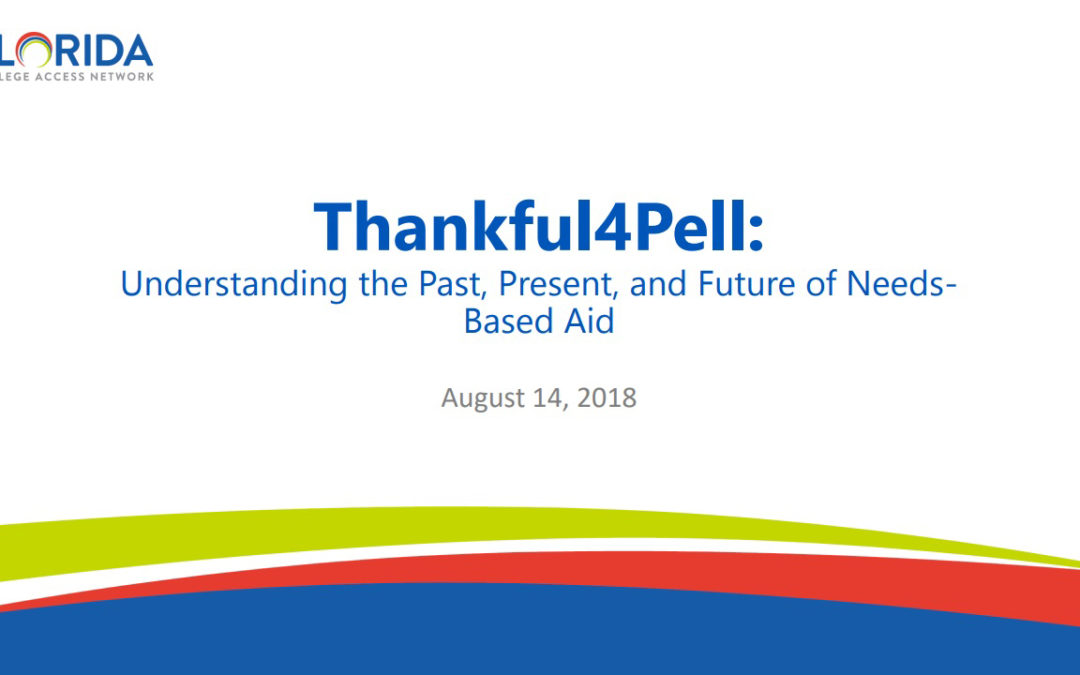 LORIDA
LEGE ACCESS NETWORK

Thankful4Pell:
Understanding the Past, Present, and Future of Needs-Based Aid

August 14, 2018